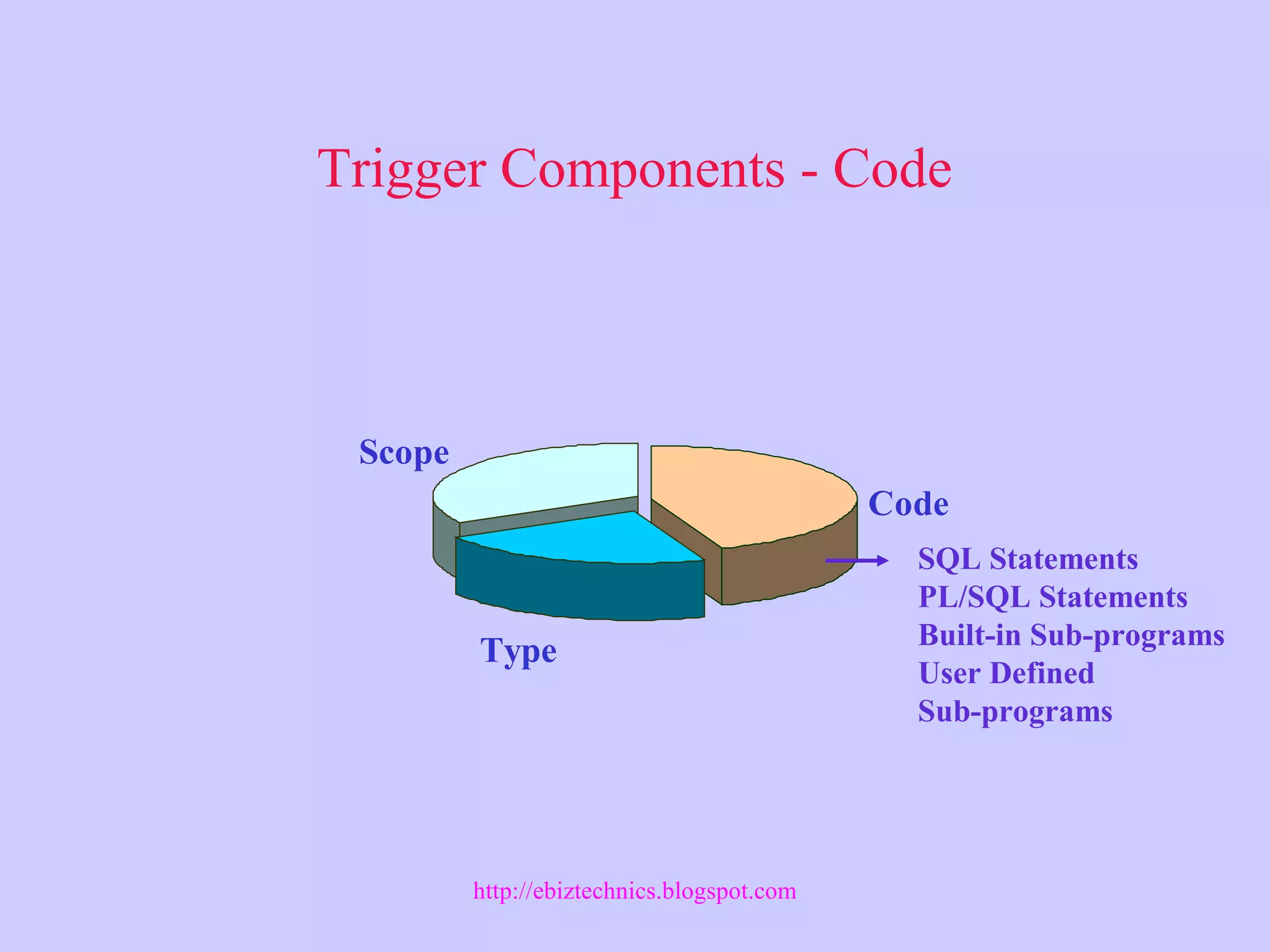 Trigger Components - Code

Scope

Code

Type

SQL Statements
PL/SQL Statements
Built-in Sub-programs
User Defined
Sub-programs

http://ebiztechnics.blogspot.com